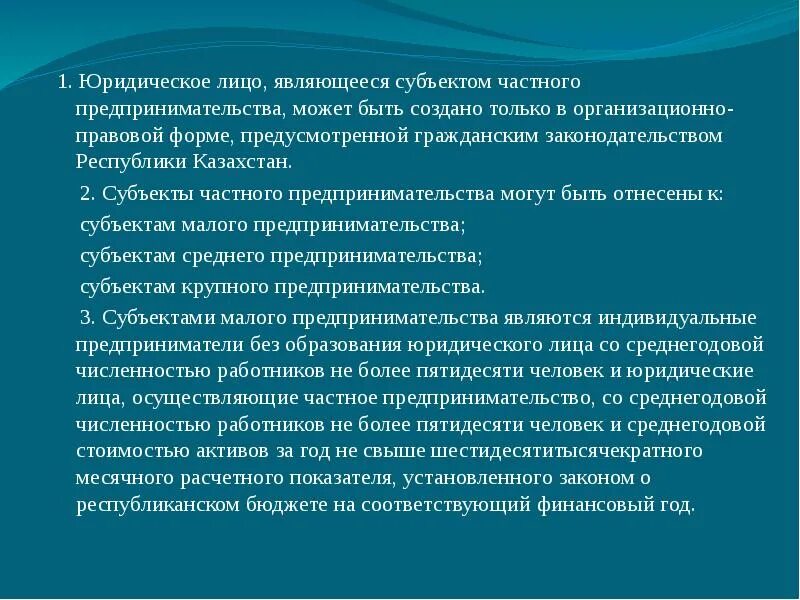 1. Юридическое лицо, являющееся субъектом частного предпринимательства, может быть создано только в организационно-правовой форме, предусмотренной гражданским законодательством Республики Казахстан.

2. Субъекты частного предпринимательства могут быть отнесены к:

субъектам малого предпринимательства;

субъектам среднего предпринимательства;

субъектам крупного предпринимательства.

3. Субъектами малого предпринимательства являются индивидуальные предприниматели без образования юридического лица со среднегодовой численностью работников не более пятидесяти человек и юридические лица, осуществляющие частное предпринимательство, со среднегодовой численностью работников не более пятидесяти человек и среднегодовой стоимостью активов за год не свыше шестидесятитысячекратного месячного расчетного показателя, установленного законом о республиканском бюджете на соответствующий финансовый год.